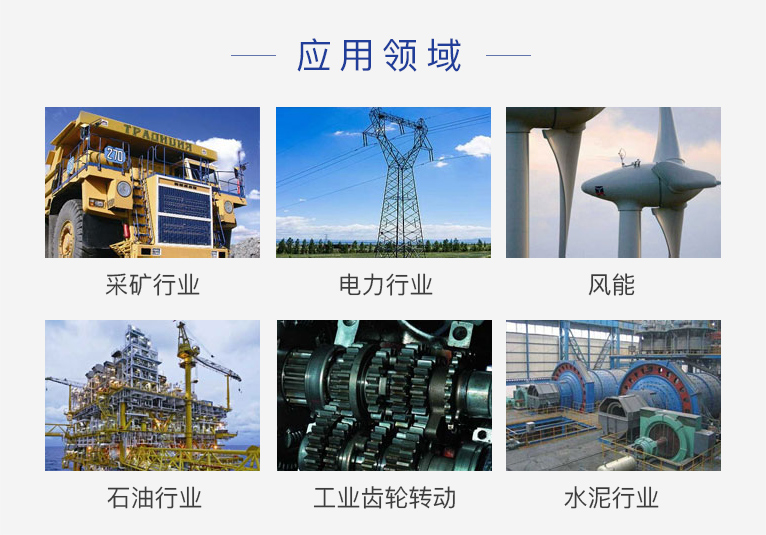 应用领域

ТРАДИЦИЯ

270

采矿行业

电力行业

风能

石油行业

工业齿轮转动

水泥行业